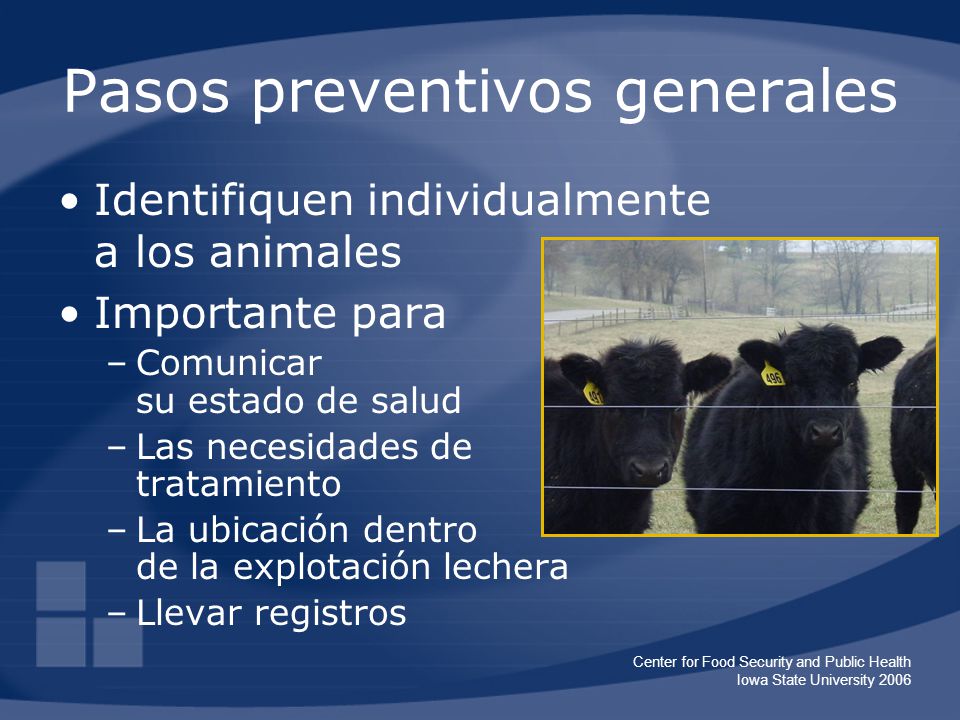 Pasos preventivos generales

• Identifiquen individualmente a los animales
• Importante para
– Comunicar su estado de salud
– Las necesidades de tratamiento
– La ubicación dentro de la explotación lechera
– Llevar registros

496

Center for Food Security and Public Health
Iowa State University 2006